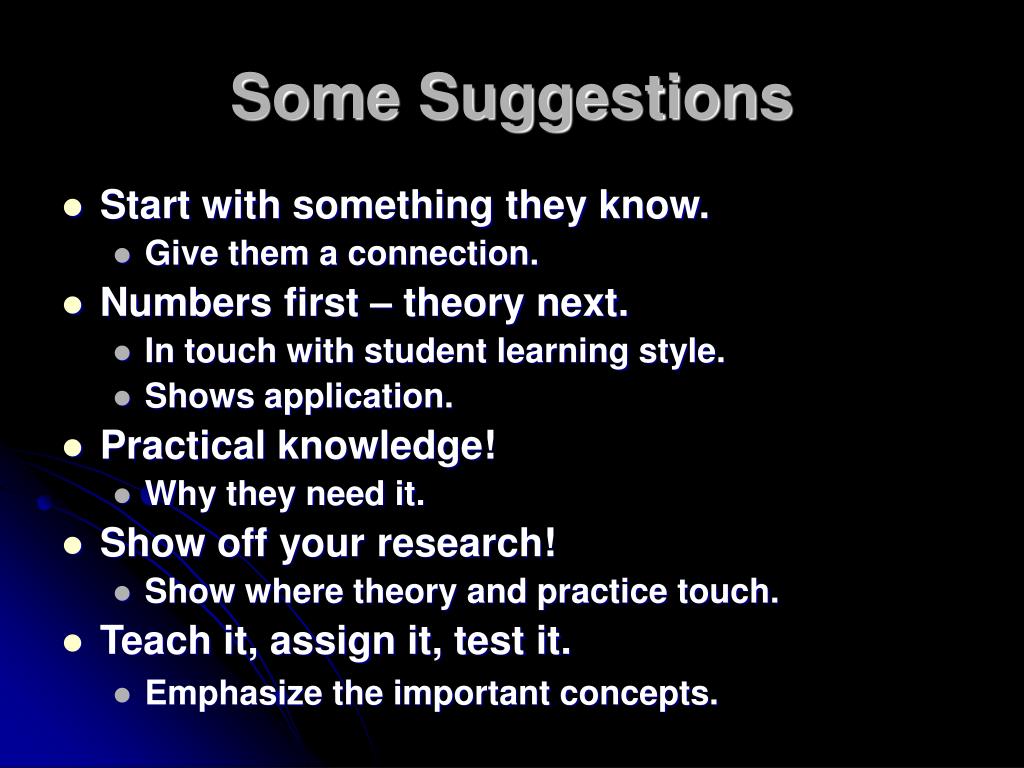 Some Suggestions

- Start with something they know.
  - Give them a connection.
- Numbers first – theory next.
  - In touch with student learning style.
  - Shows application.
- Practical knowledge!
  - Why they need it.
- Show off your research!
  - Show where theory and practice touch.
- Teach it, assign it, test it.
  - Emphasize the important concepts.